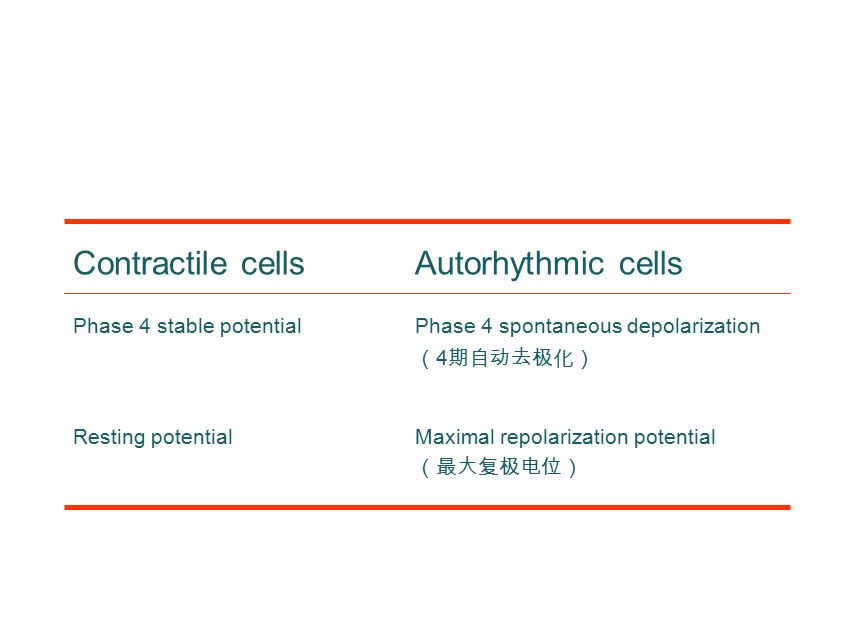 | Contractile cells | Autorhythmic cells |
|---|---|
| Phase 4 stable potential | Phase 4 spontaneous depolarization （4期自动去极化） |
| Resting potential | Maximal repolarization potential （最大复极电位） |